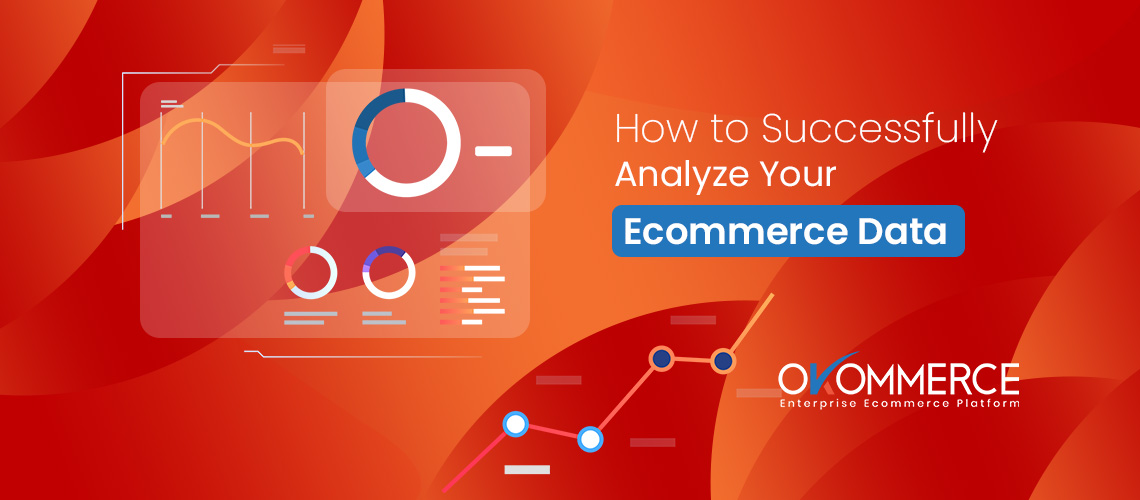 How to Successfully Analyze Your

Ecommerce Data

OKOMMERCE
Enterprise Ecommerce Platform